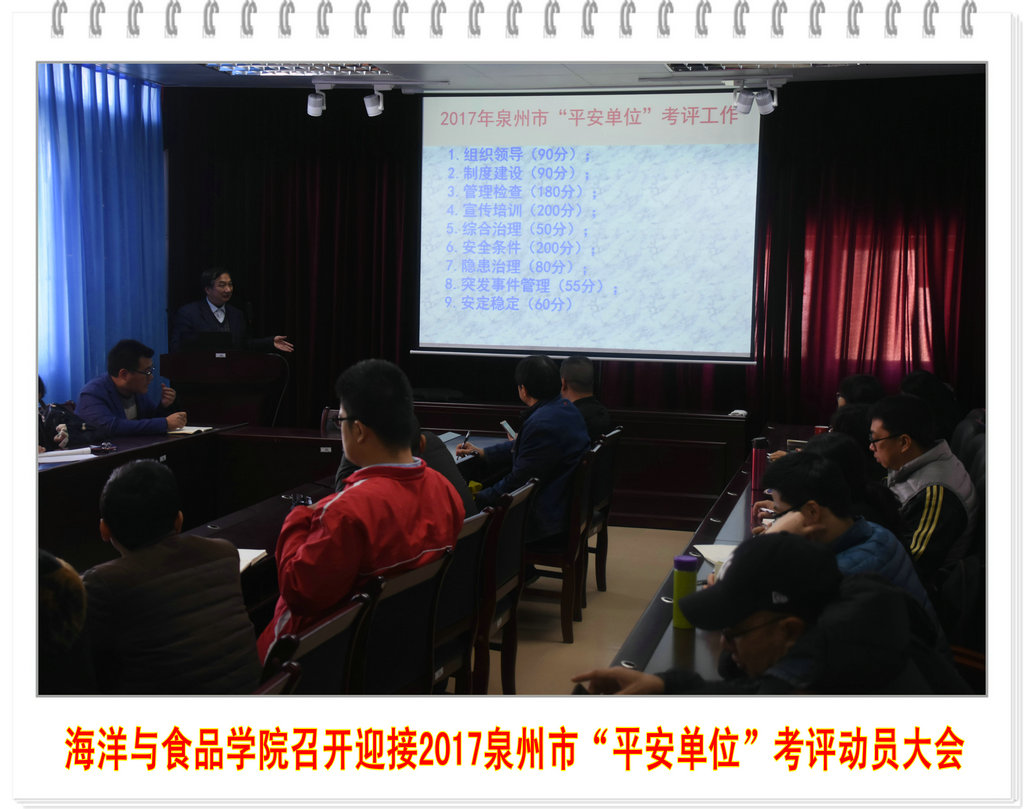 2017年泉州市“平安单位”考评工作

1. 组织领导（90分）；
2. 制度建设（90分）；
3. 管理检查（180分）；
4. 宣传培训（200分）；
5. 综合治理（50分）；
6. 安全条件（200分）；
7. 隐患治理（80分）；
8. 突发事件管理（55分）；
9. 安定稳定（60分）

海洋与食品学院召开迎接2017泉州市“平安单位”考评动员大会